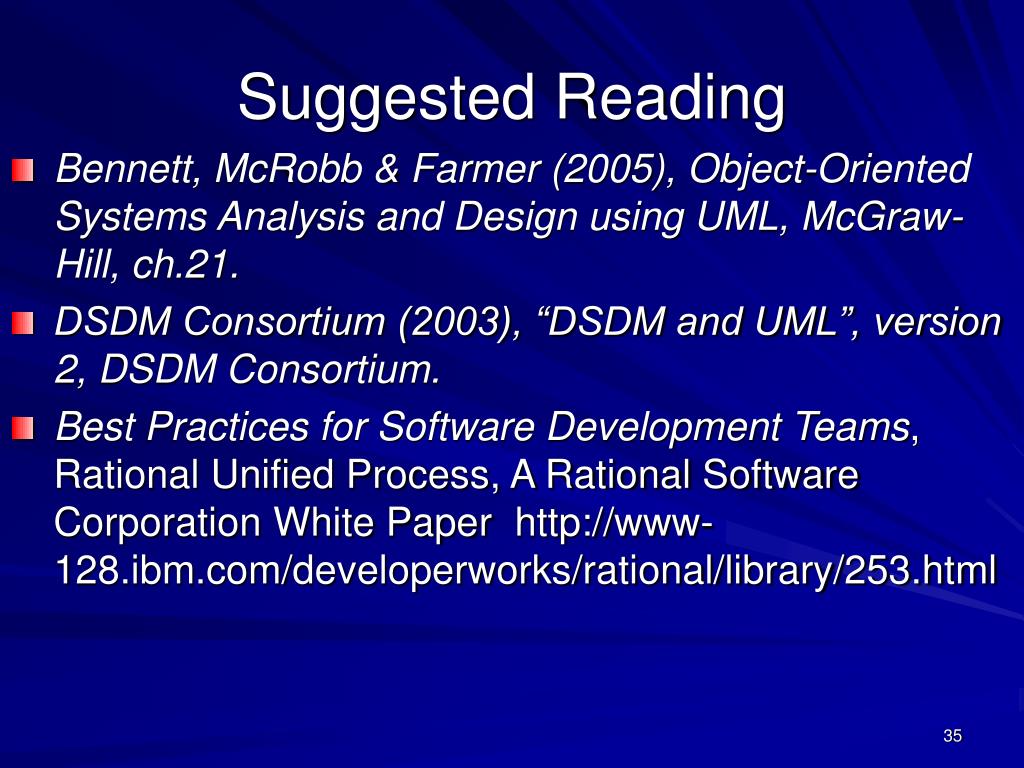 Suggested Reading

Bennett, McRobb & Farmer (2005), Object-Oriented Systems Analysis and Design using UML, McGraw-Hill, ch.21.

DSDM Consortium (2003), “DSDM and UML”, version 2, DSDM Consortium.

Best Practices for Software Development Teams, Rational Unified Process, A Rational Software Corporation White Paper http://www-128.ibm.com/developerworks/rational/library/253.html

35